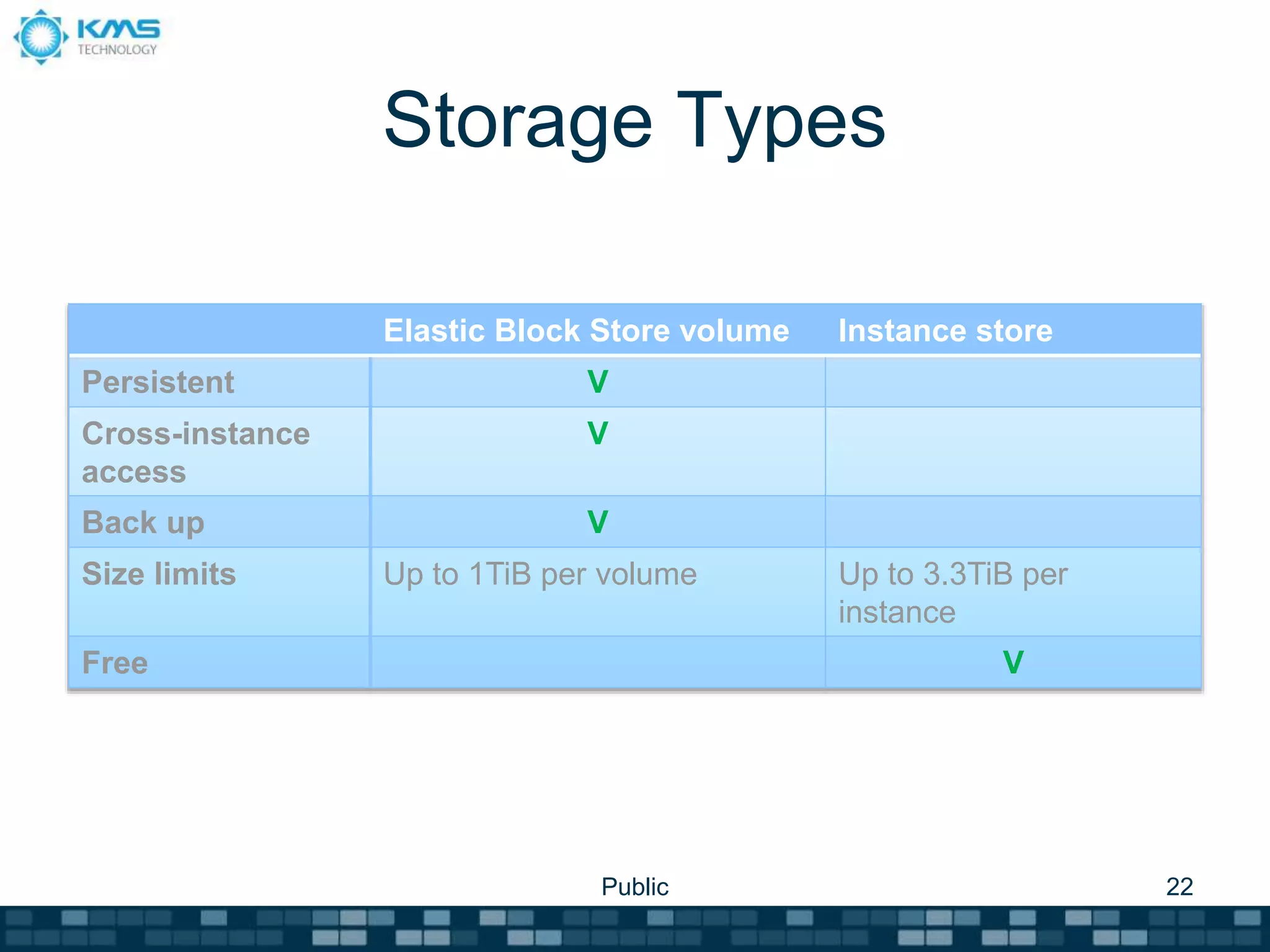 KMS TECHNOLOGY

Storage Types

| | Elastic Block Store volume | Instance store |
|---|---|---|
| Persistent | V | |
| Cross-instance access | V | |
| Back up | V | |
| Size limits | Up to 1TiB per volume | Up to 3.3TiB per instance |
| Free | | V |

Public

22